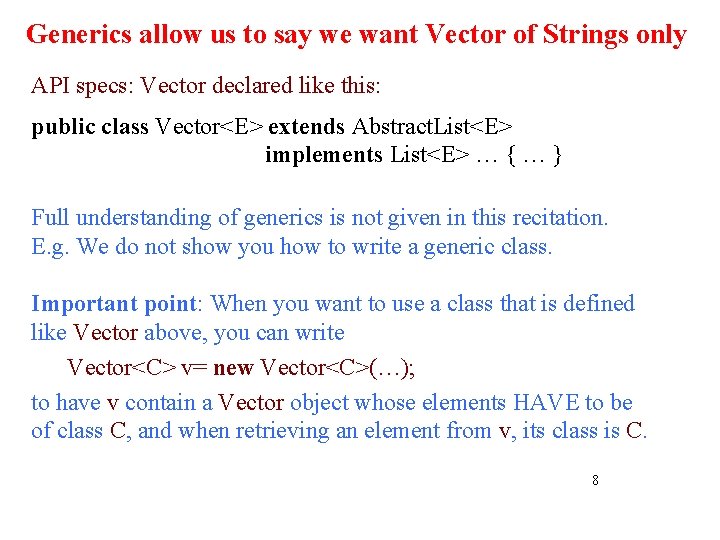 Generics allow us to say we want Vector of Strings only

API specs: Vector declared like this:

public class Vector<E> extends AbstractList<E>
implements List<E> … { … }

Full understanding of generics is not given in this recitation. E.g. We do not show you how to write a generic class.

Important point: When you want to use a class that is defined like Vector above, you can write

Vector<C> v= new Vector<C>(…);

to have v contain a Vector object whose elements HAVE to be of class C, and when retrieving an element from v, its class is C.

8